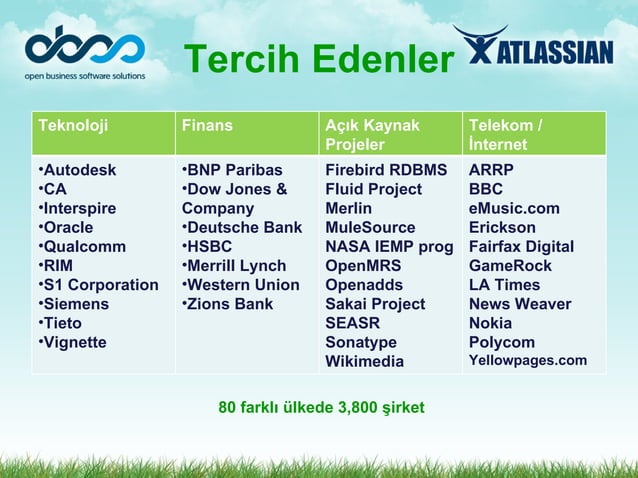 obss
open business software solutions

Tercih Edenler

ATLASSIAN

| Teknoloji | Finans | Açık Kaynak Projeler | Telekom / İnternet |
|---|---|---|---|
| •Autodesk •CA •Interspire •Oracle •Qualcomm •RIM •S1 Corporation •Siemens •Tieto •Vignette | •BNP Paribas •Dow Jones & Company •Deutsche Bank •HSBC •Merrill Lynch •Western Union •Zions Bank | Firebird RDBMS Fluid Project Merlin MuleSource NASA IEMP prog OpenMRS Openadds Sakai Project SEASR Sonatype Wikimedia | ARRP BBC eMusic.com Erickson Fairfax Digital GameRock LA Times News Weaver Nokia Polycom Yellowpages.com |

80 farklı ülkede 3,800 şirket